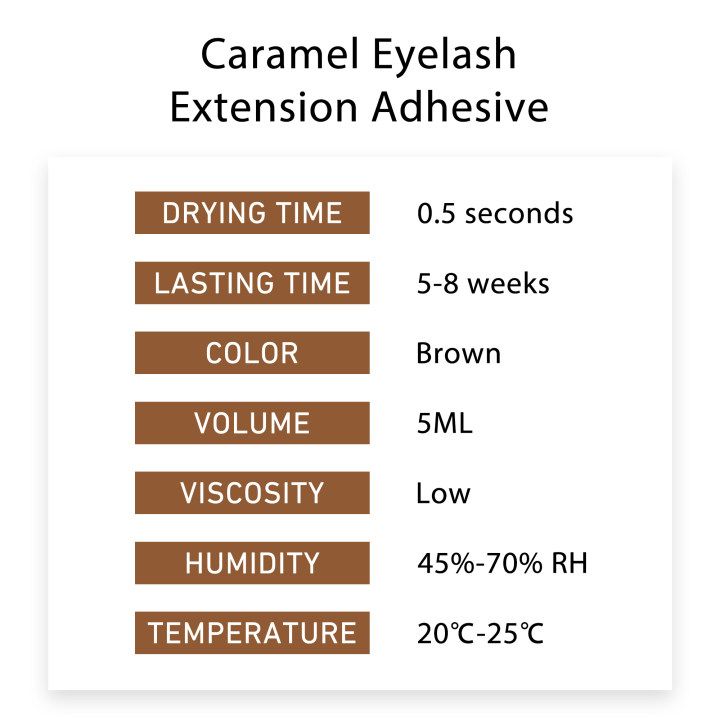 Caramel Eyelash Extension Adhesive

| | |
|---|---|
| DRYING TIME | 0.5 seconds |
| LASTING TIME | 5-8 weeks |
| COLOR | Brown |
| VOLUME | 5ML |
| VISCOSITY | Low |
| HUMIDITY | 45%-70% RH |
| TEMPERATURE | 20℃-25℃ |